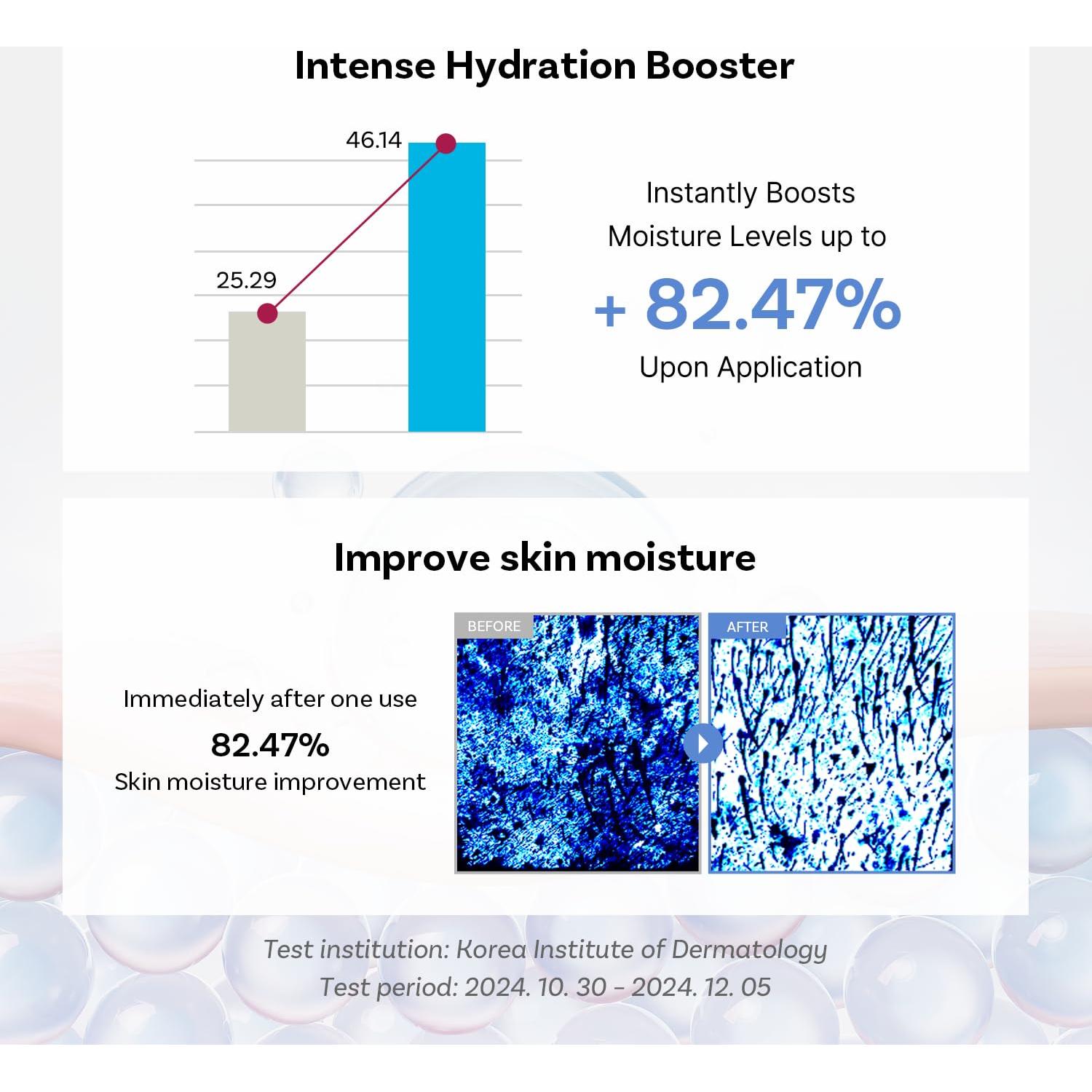 Intense Hydration Booster

46.14

25.29

Instantly Boosts Moisture Levels up to

+ 82.47%

Upon Application

Improve skin moisture

Immediately after one use

82.47%

Skin moisture improvement

BEFORE

AFTER

Test institution: Korea Institute of Dermatology

Test period: 2024. 10. 30 - 2024. 12. 05